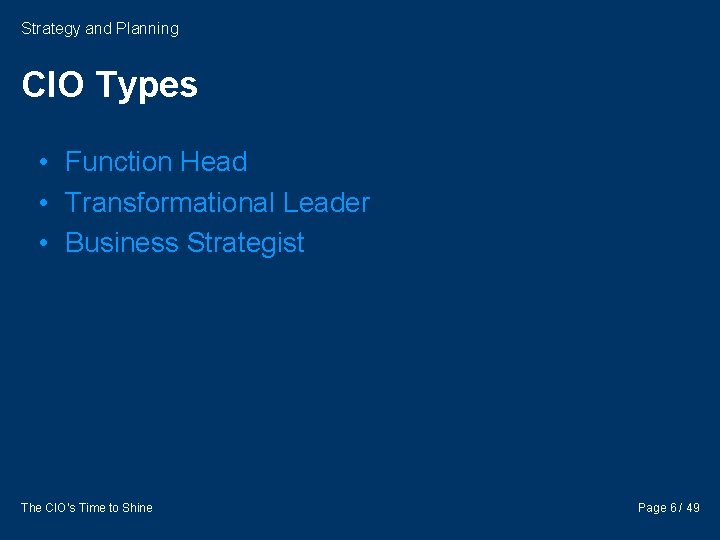 Strategy and Planning

CIO Types

• Function Head
• Transformational Leader
• Business Strategist

The CIO's Time to Shine

Page 6 / 49